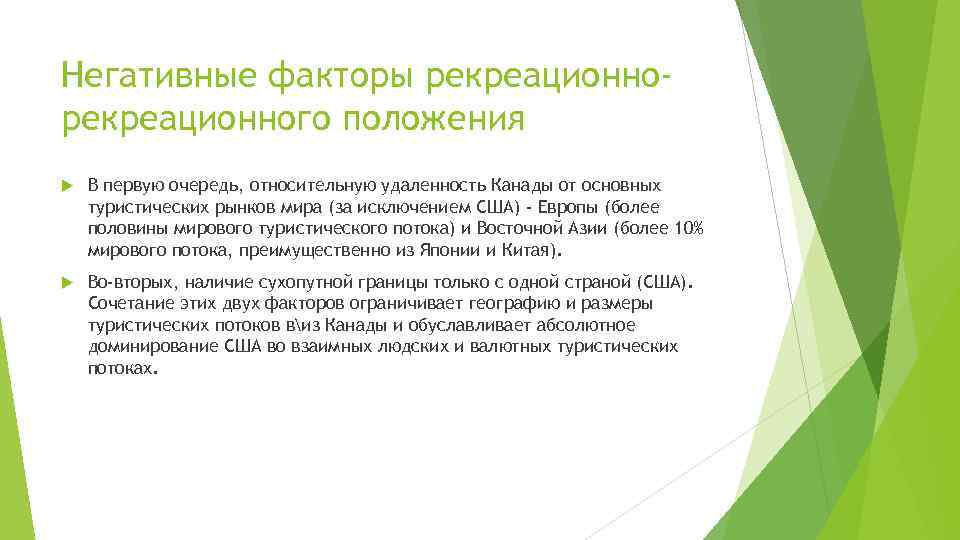 Негативные факторы рекреационно-рекреационного положения

В первую очередь, относительную удаленность Канады от основных туристических рынков мира (за исключением США) - Европы (более половины мирового туристического потока) и Восточной Азии (более 10% мирового потока, преимущественно из Японии и Китая).

Во-вторых, наличие сухопутной границы только с одной страной (США). Сочетание этих двух факторов ограничивает географию и размеры туристических потоков в\из Канады и обуславливает абсолютное доминирование США во взаимных людских и валютных туристических потоках.